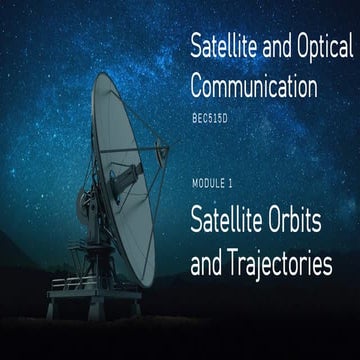 Satellite and Optical Communication

BEC515D

MODULE 1

Satellite Orbits and Trajectories